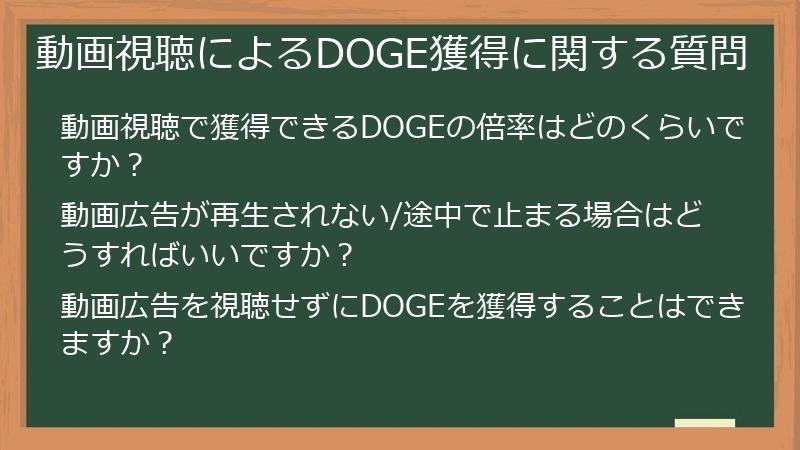 動画視聴によるDOGE獲得に関する質問

動画視聴で獲得できるDOGEの倍率はどのくらいですか？

動画広告が再生されない/途中で止まる場合はどうすればいいですか？

動画広告を視聴せずにDOGEを獲得することはできますか？